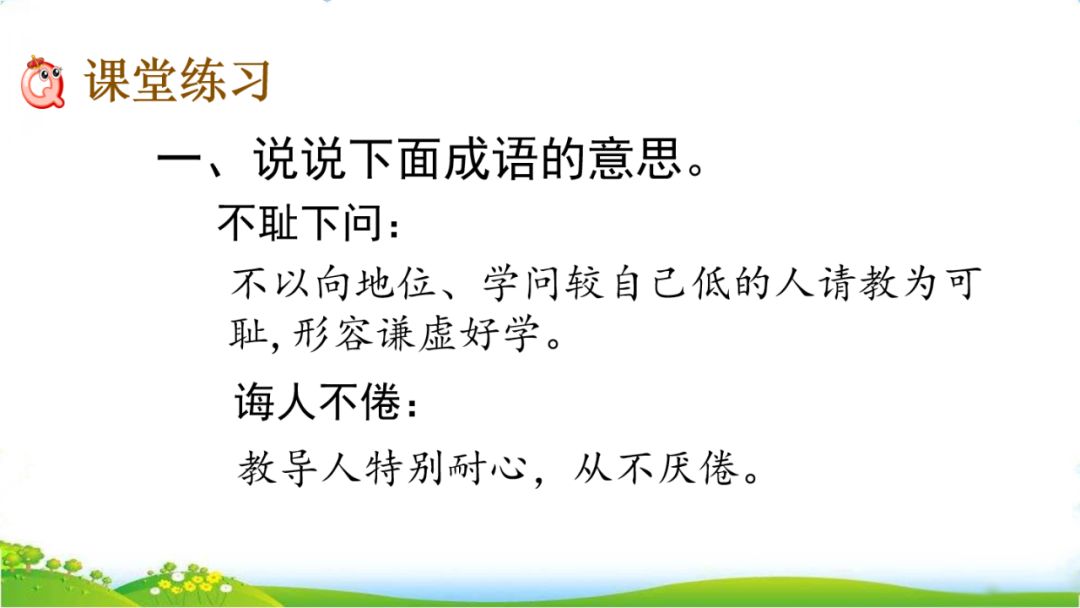 课堂练习

一、说说下面成语的意思。

不耻下问：

不以向地位、学问较自己低的人请教为可耻，形容谦虚好学。

诲人不倦：

教导人特别耐心，从不厌倦。